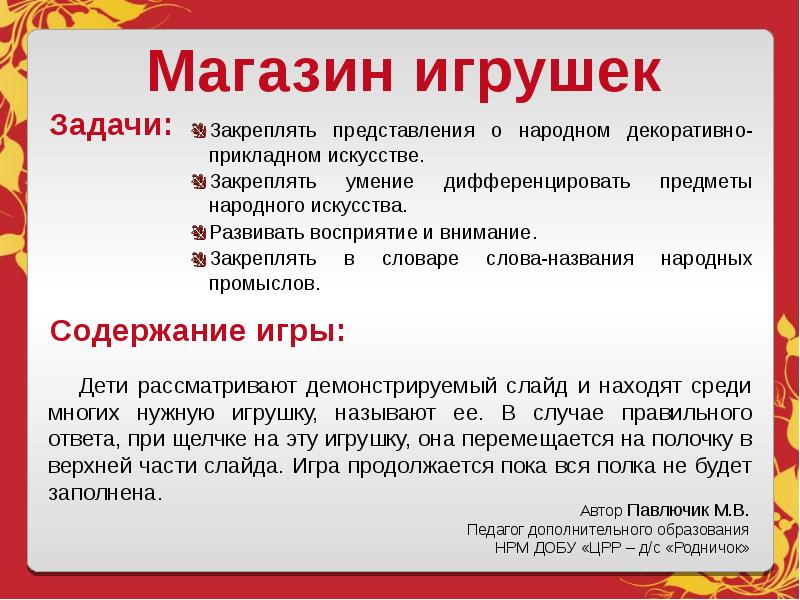 Магазин игрушек

Задачи:

Закреплять представления о народном декоративно-прикладном искусстве.

Закреплять умение дифференцировать предметы народного искусства.

Развивать восприятие и внимание.

Закреплять в словаре слова-названия народных промыслов.

Содержание игры:

Дети рассматривают демонстрируемый слайд и находят среди многих нужную игрушку, называют ее. В случае правильного ответа, при щелчке на эту игрушку, она перемещается на полочку в верхней части слайда. Игра продолжается пока вся полка не будет заполнена.

Автор Павлючик М.В.
Педагог дополнительного образования
НРМ ДОБУ «ЦРР – д/с «Родничок»